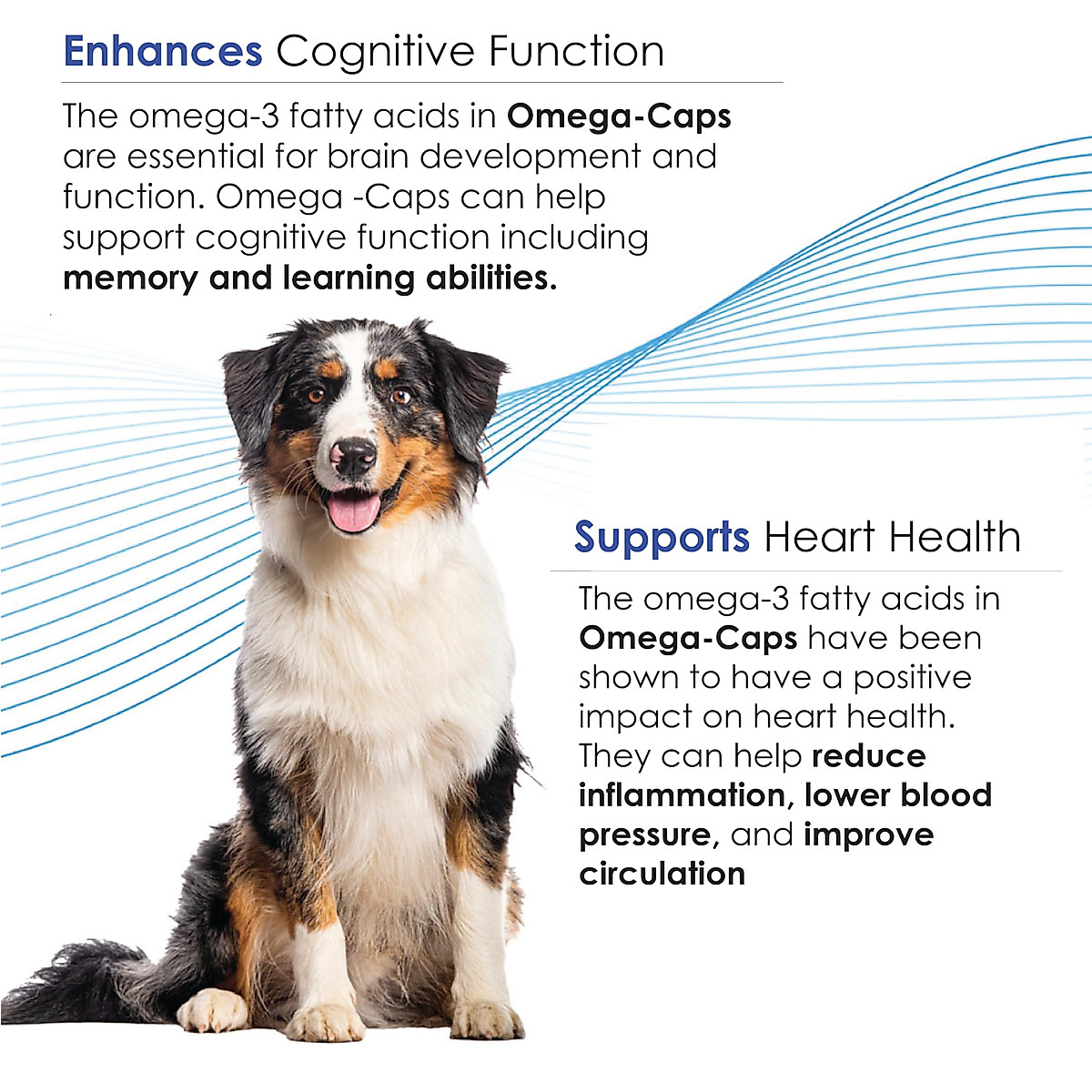 Enhances Cognitive Function

The omega-3 fatty acids in Omega-Caps are essential for brain development and function. Omega -Caps can help support cognitive function including memory and learning abilities.

Supports Heart Health

The omega-3 fatty acids in Omega-Caps have been shown to have a positive impact on heart health. They can help reduce inflammation, lower blood pressure, and improve circulation